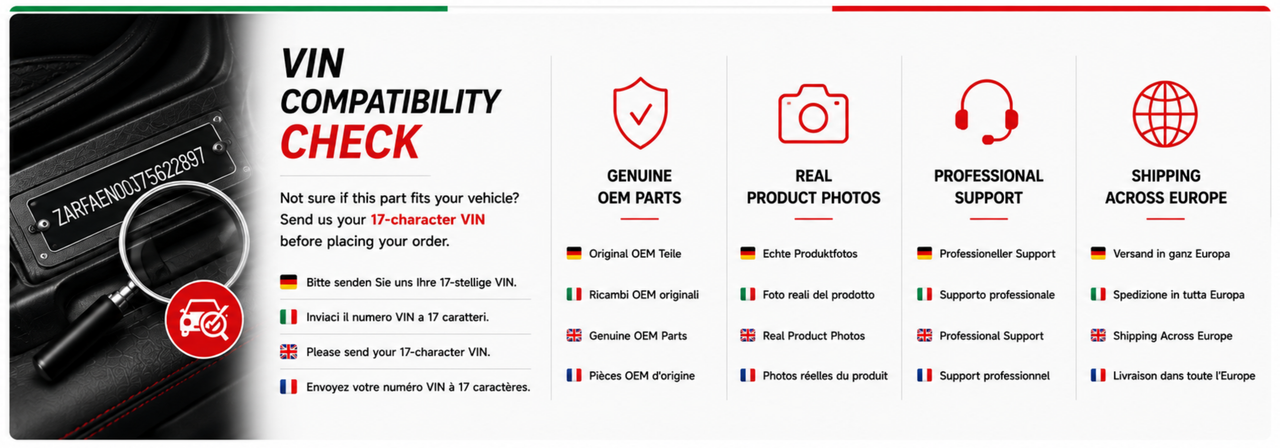 ZARFAEN00J75622897

VIN COMPATIBILITY CHECK

Not sure if this part fits your vehicle? Send us your 17-character VIN before placing your order.

Bitte senden Sie uns Ihre 17-stellige VIN.

Inviaci il numero VIN a 17 caratteri.

Please send your 17-character VIN.

Envoyez votre numéro VIN à 17 caractères.

GENUINE OEM PARTS

Original OEM Teile

Ricambi OEM originali

Genuine OEM Parts

Pièces OEM d'origine

REAL PRODUCT PHOTOS

Echte Produktfotos

Foto reali del prodotto

Real Product Photos

Photos réelles du produit

PROFESSIONAL SUPPORT

Professioneller Support

Supporto professionale

Professional Support

Support professionnel

SHIPPING ACROSS EUROPE

Versand in ganz Europa

Spedizione in tutta Europa

Shipping Across Europe

Livraison dans toute l'Europe